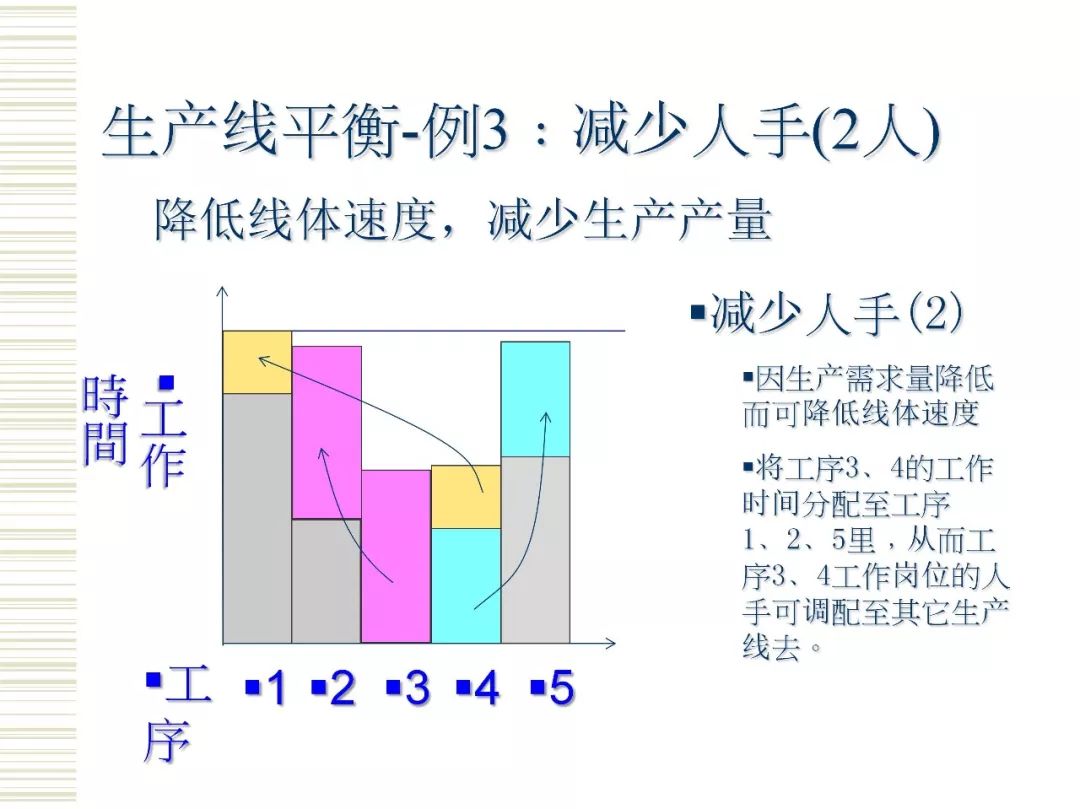 生产线平衡-例3：减少人手(2人)

降低线体速度，减少生产产量

▪工作時間

▪工序 ▪1 ▪2 ▪3 ▪4 ▪5

▪减少人手(2)

▪因生产需求量降低而可降低线体速度

▪将工序3、4的工作时间分配至工序1、2、5里，从而工序3、4工作岗位的人手可调配至其它生产线去。